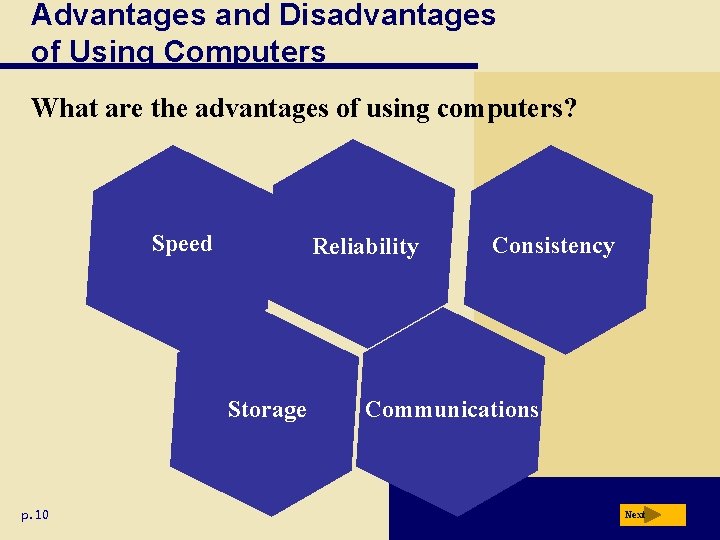 Advantages and Disadvantages of Using Computers

What are the advantages of using computers?

Speed

Reliability

Consistency

Storage

Communications

p. 10

Next